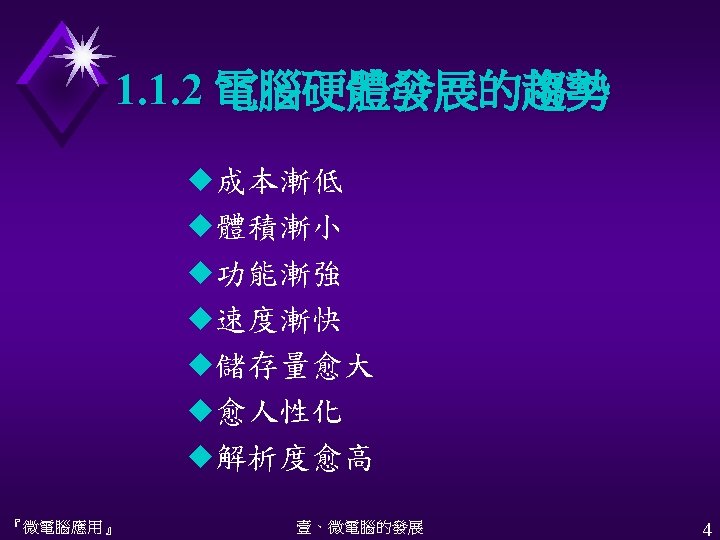 1.1.2 電腦硬體發展的趨勢

◆成本漸低
◆體積漸小
◆功能漸強
◆速度漸快
◆儲存量愈大
◆愈人性化
◆解析度愈高

『微電腦應用』

壹、微電腦的發展

4